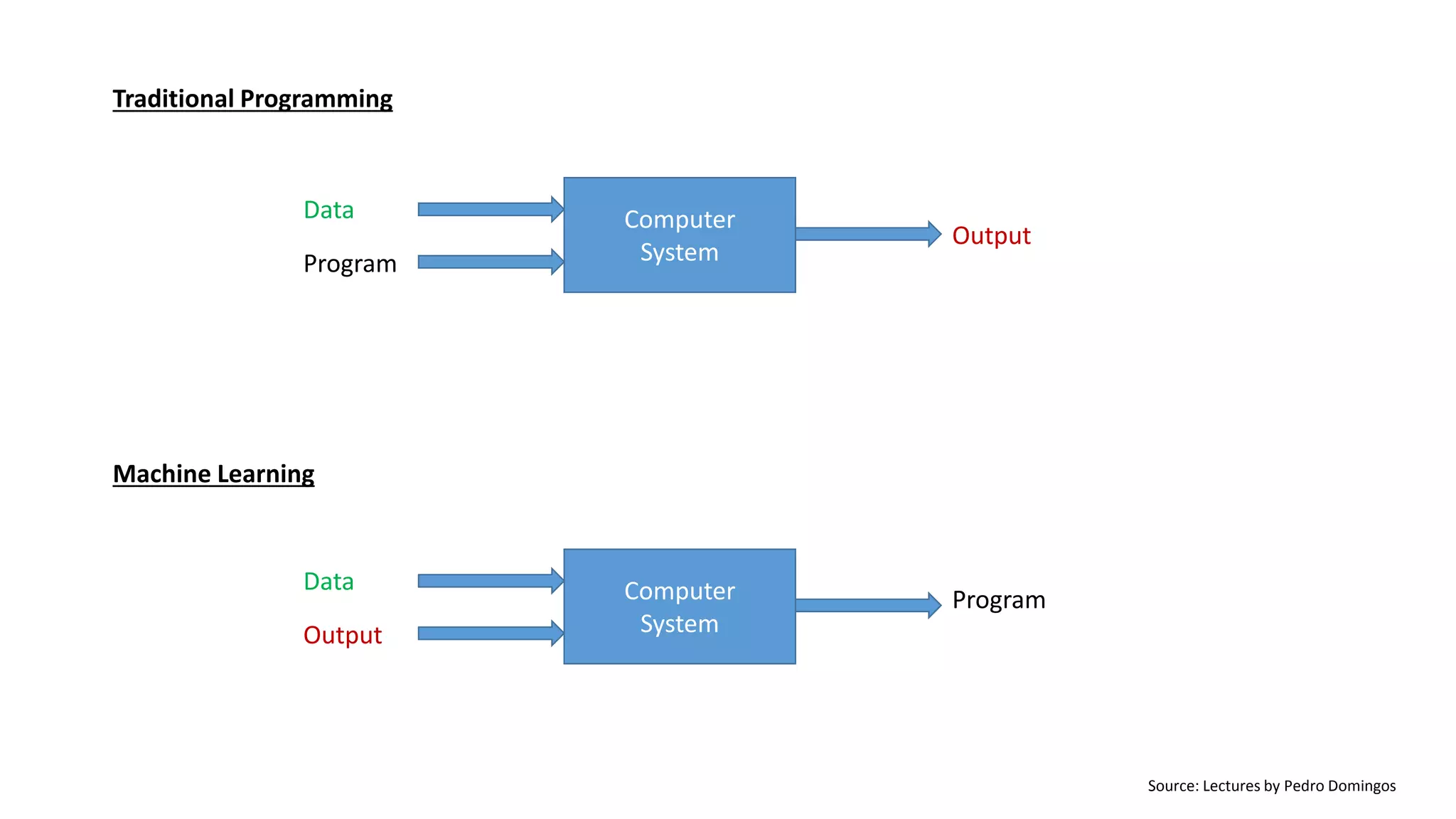 Traditional Programming

Data
Program
Computer System
Output

Machine Learning

Data
Output
Computer System
Program

Source: Lectures by Pedro Domingos